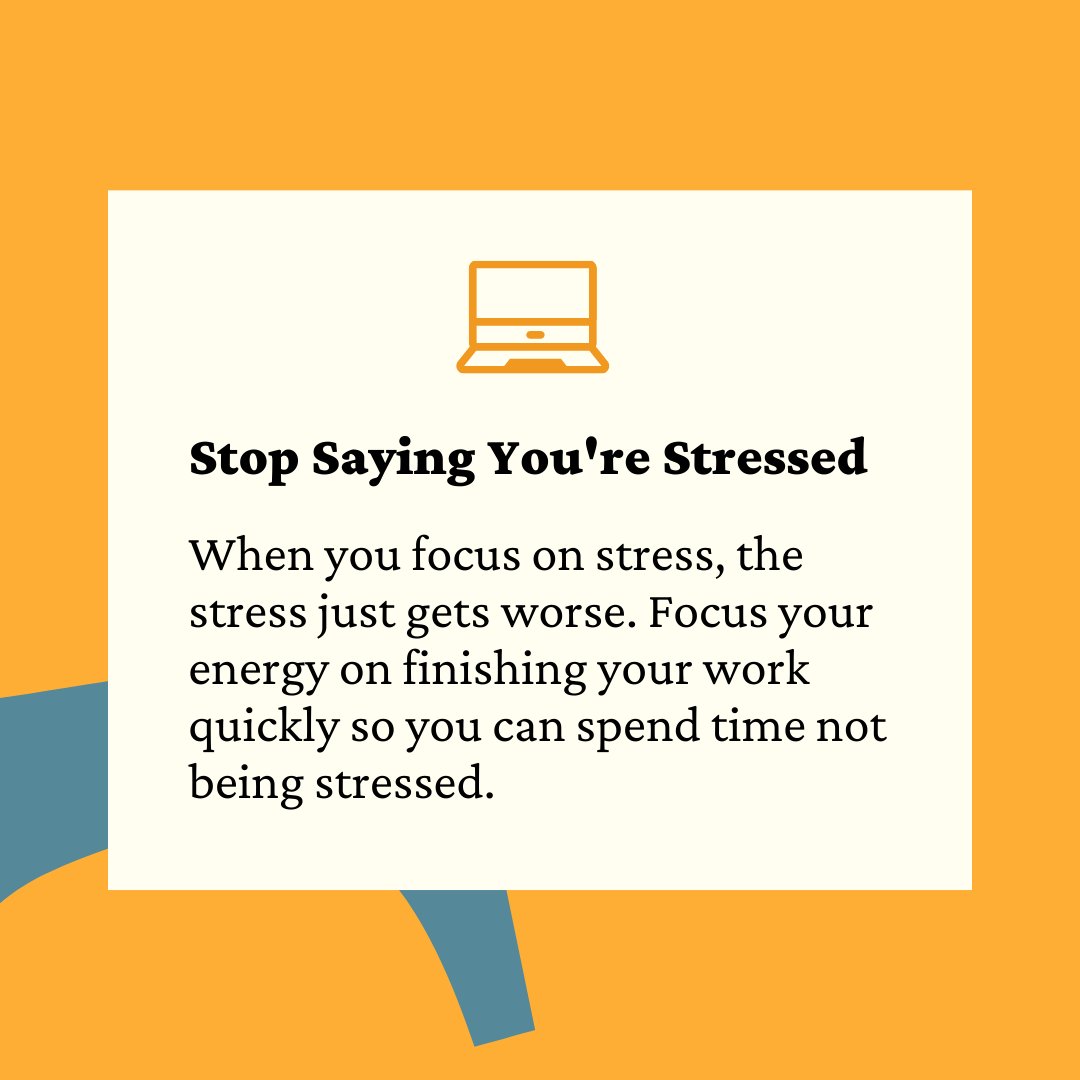 Stop Saying You're Stressed

When you focus on stress, the stress just gets worse. Focus your energy on finishing your work quickly so you can spend time not being stressed.